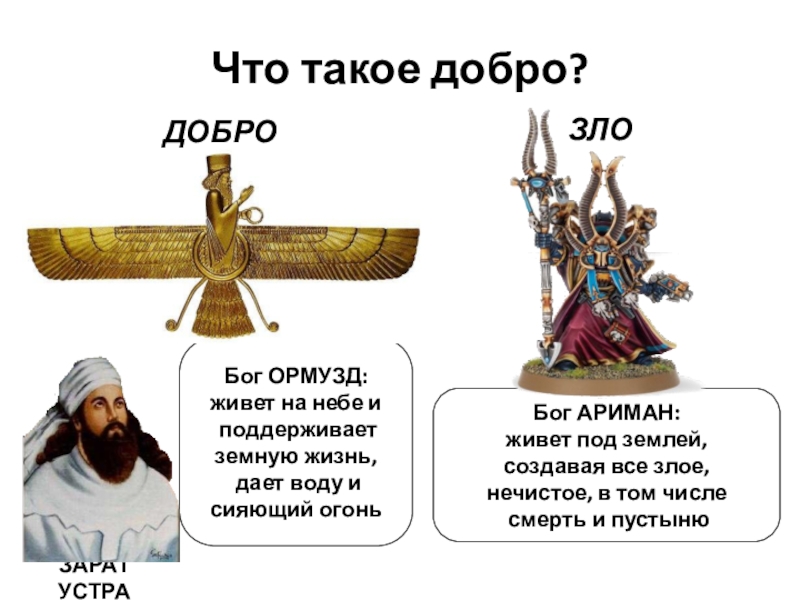 Что такое добро?

ДОБРО

ЗЛО

Бог ОРМУЗД: живет на небе и поддерживает земную жизнь, дает воду и сияющий огонь

Бог АРИМАН: живет под землей, создавая все злое, нечистое, в том числе смерть и пустыню

ЗАРАТ
УСТРА